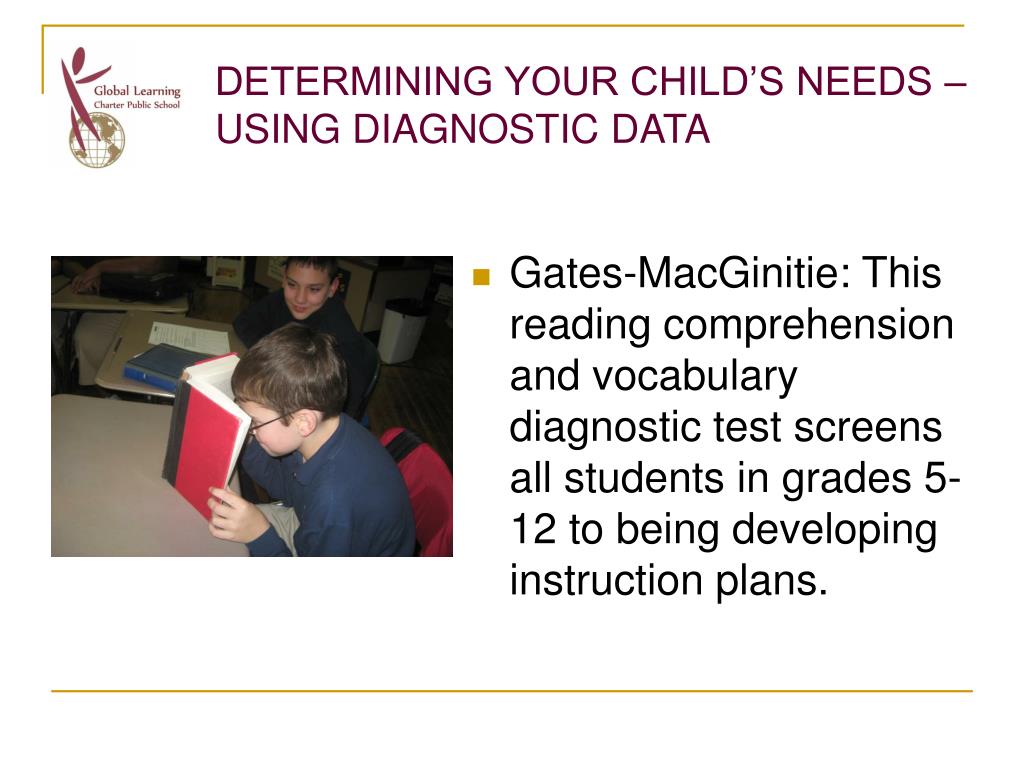 Global Learning
Charter Public School

DETERMINING YOUR CHILD'S NEEDS – USING DIAGNOSTIC DATA

Gates-MacGinitie: This reading comprehension and vocabulary diagnostic test screens all students in grades 5-12 to being developing instruction plans.